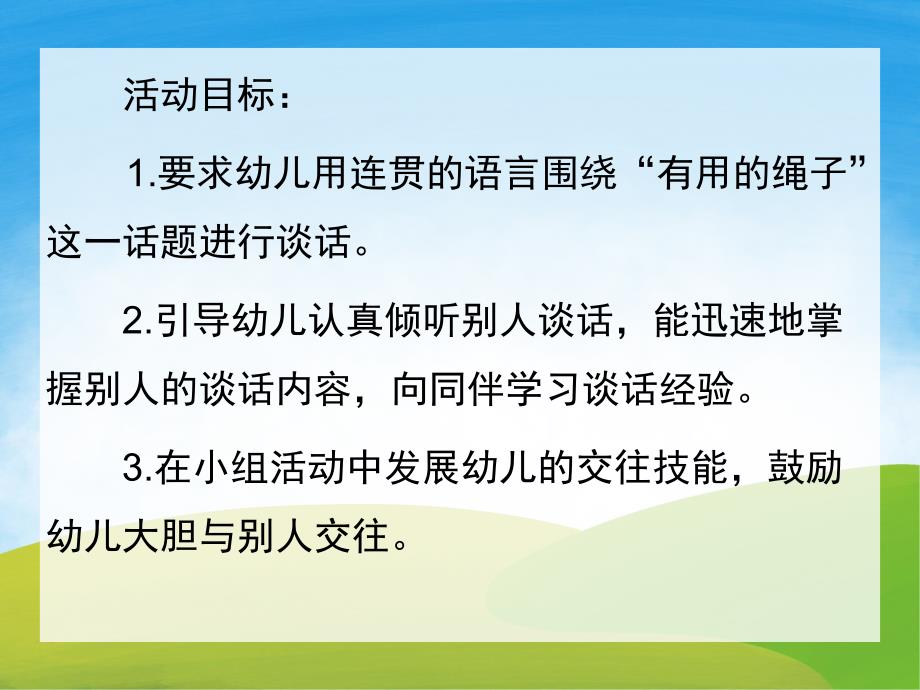 活动目标：

1.要求幼儿用连贯的语言围绕“有用的绳子”这一话题进行谈话。

2.引导幼儿认真倾听别人谈话，能迅速地掌握别人的谈话内容，向同伴学习谈话经验。

3.在小组活动中发展幼儿的交往技能，鼓励幼儿大胆与别人交往。